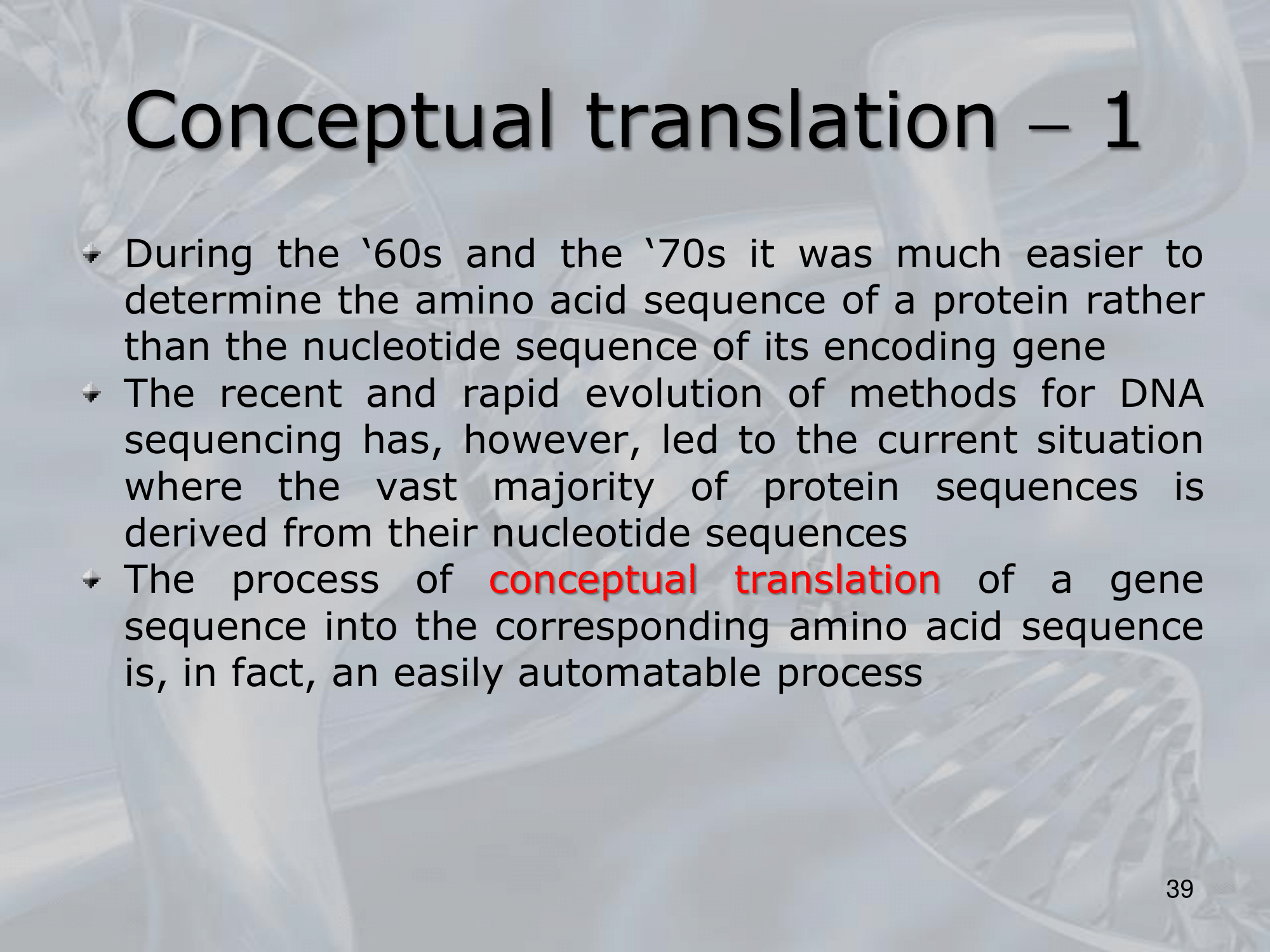 Conceptual translation – 1

During the ‘60s and the ‘70s it was much easier to determine the amino acid sequence of a protein rather than the nucleotide sequence of its encoding gene

The recent and rapid evolution of methods for DNA sequencing has, however, led to the current situation where the vast majority of protein sequences is derived from their nucleotide sequences

The process of conceptual translation of a gene sequence into the corresponding amino acid sequence is, in fact, an easily automatable process

39